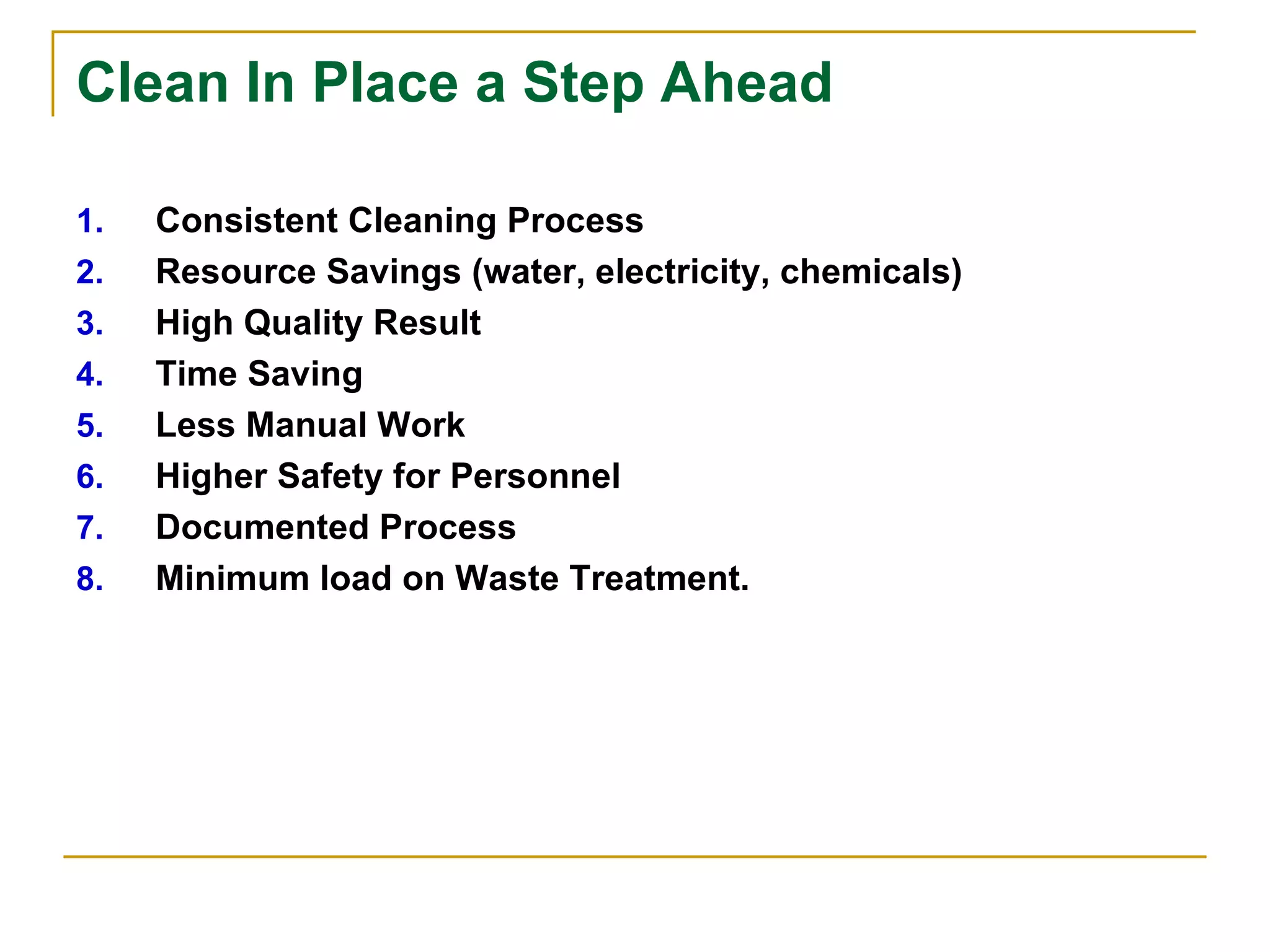 Clean In Place a Step Ahead

1. Consistent Cleaning Process
2. Resource Savings (water, electricity, chemicals)
3. High Quality Result
4. Time Saving
5. Less Manual Work
6. Higher Safety for Personnel
7. Documented Process
8. Minimum load on Waste Treatment.